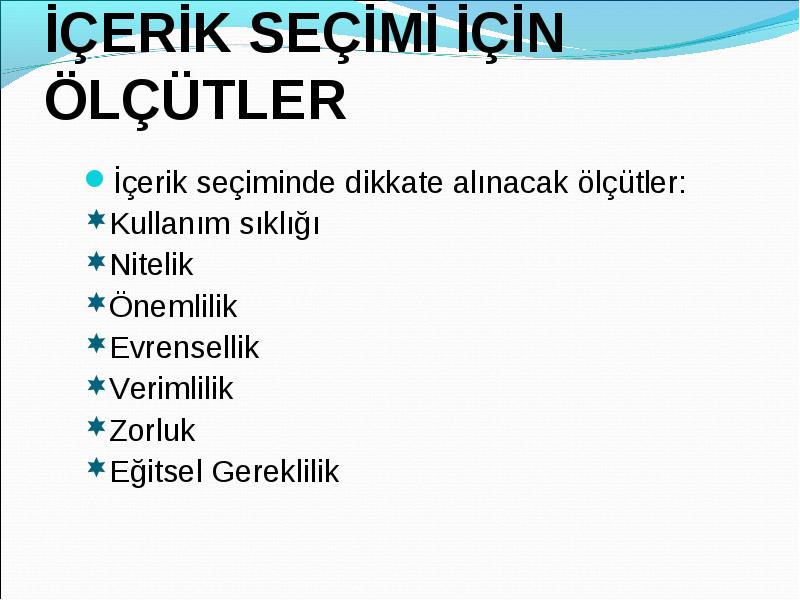 İÇERİK SEÇİMİ İÇİN ÖLÇÜTLER

İçerik seçiminde dikkate alınacak ölçütler:
Kullanım sıklığı
Nitelik
Önemlilik
Evrensellik
Verimlilik
Zorluk
Eğitsel Gereklilik